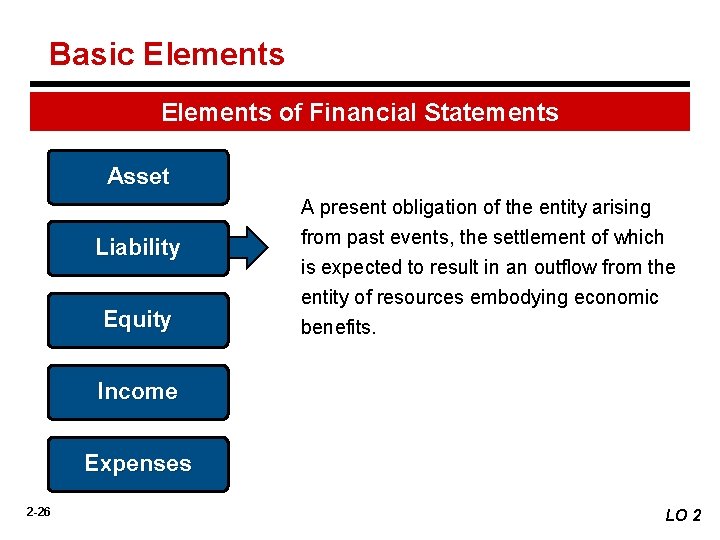 Basic Elements

Elements of Financial Statements

Asset

Liability

Equity

Income

Expenses

A present obligation of the entity arising from past events, the settlement of which is expected to result in an outflow from the entity of resources embodying economic benefits.

2-26

LO 2